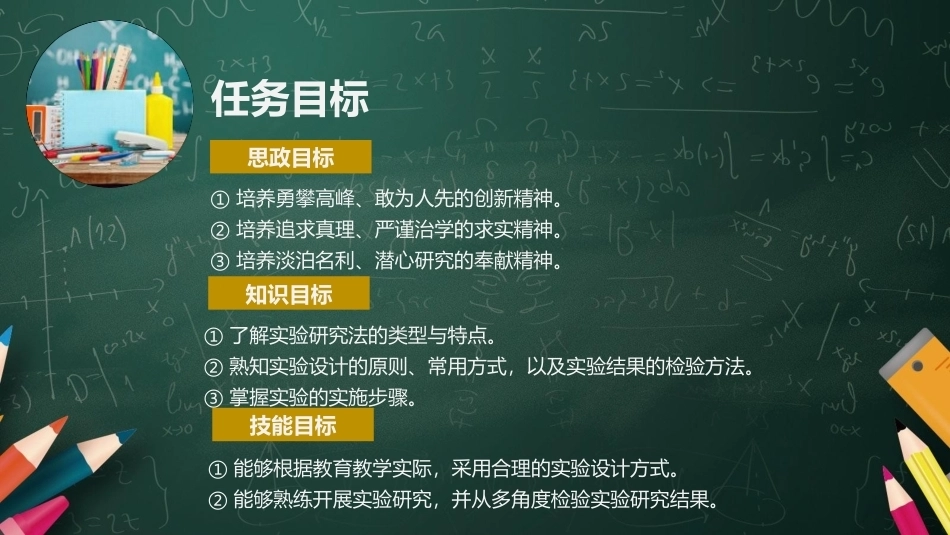 任务目标

思政目标

① 培养勇攀高峰、敢为人先的创新精神。
② 培养追求真理、严谨治学的求实精神。
③ 培养淡泊名利、潜心研究的奉献精神。

知识目标

① 了解实验研究法的类型与特点。
② 熟知实验设计的原则、常用方式，以及实验结果的检验方法。
③ 掌握实验的实施步骤。

技能目标

① 能够根据教育教学实际，采用合理的实验设计方式。
② 能够熟练开展实验研究，并从多角度检验实验研究结果。